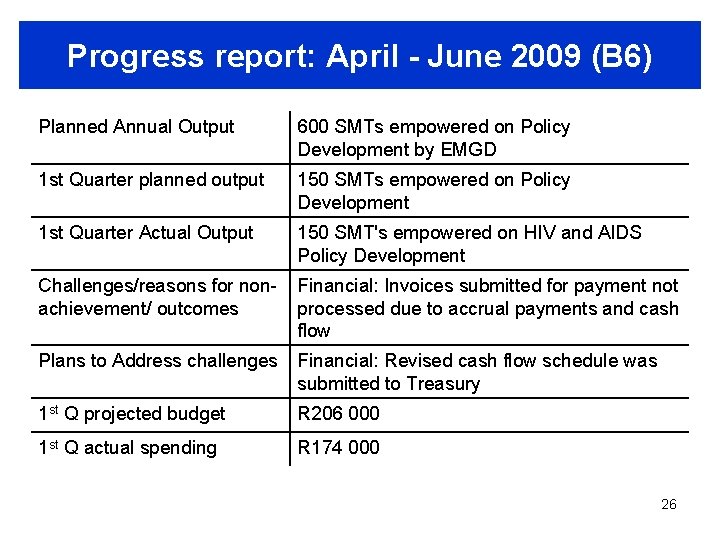 Progress report: April - June 2009 (B6)

| Planned Annual Output | 600 SMTs empowered on Policy Development by EMGD |
|---|---|
| 1st Quarter planned output | 150 SMTs empowered on Policy Development |
| 1st Quarter Actual Output | 150 SMT's empowered on HIV and AIDS Policy Development |
| Challenges/reasons for non-achievement/ outcomes | Financial: Invoices submitted for payment not processed due to accrual payments and cash flow |
| Plans to Address challenges | Financial: Revised cash flow schedule was submitted to Treasury |
| 1$^{st}$ Q projected budget | R206 000 |
| 1$^{st}$ Q actual spending | R174 000 |

26